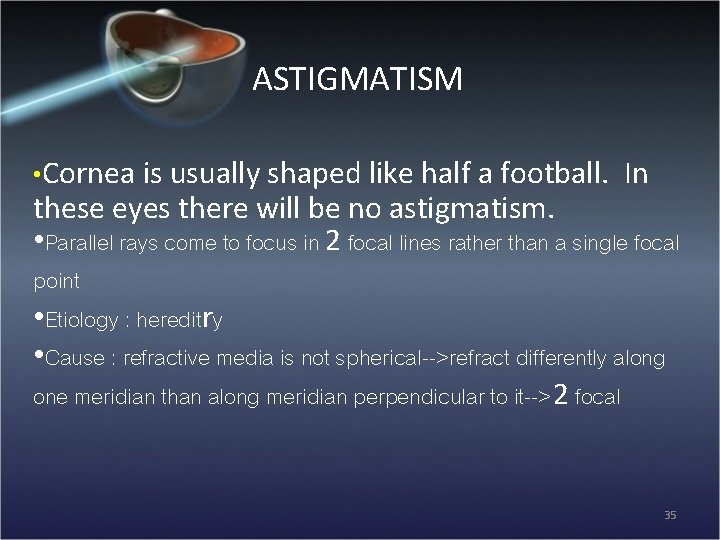 ASTIGMATISM

•Cornea is usually shaped like half a football. In these eyes there will be no astigmatism.

•Parallel rays come to focus in 2 focal lines rather than a single focal point

•Etiology : hereditry

•Cause : refractive media is not spherical-->refract differently along one meridian than along meridian perpendicular to it-->2 focal

35